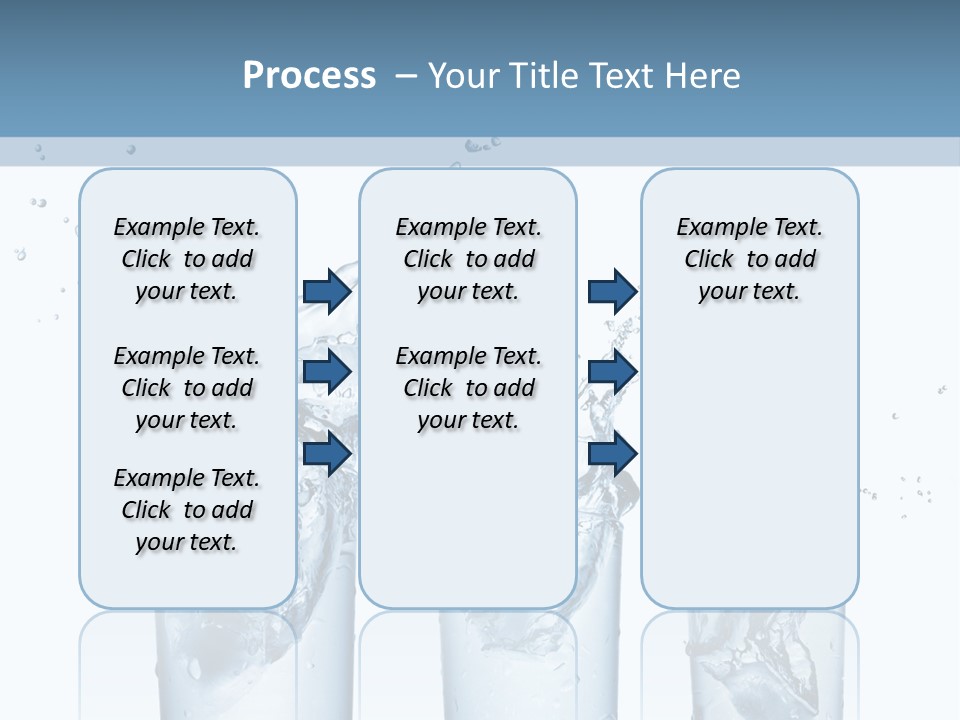 Process – Your Title Text Here

Example Text. Click to add your text.

Example Text. Click to add your text.

Example Text. Click to add your text.

Example Text. Click to add your text.

Example Text. Click to add your text.

Example Text. Click to add your text.